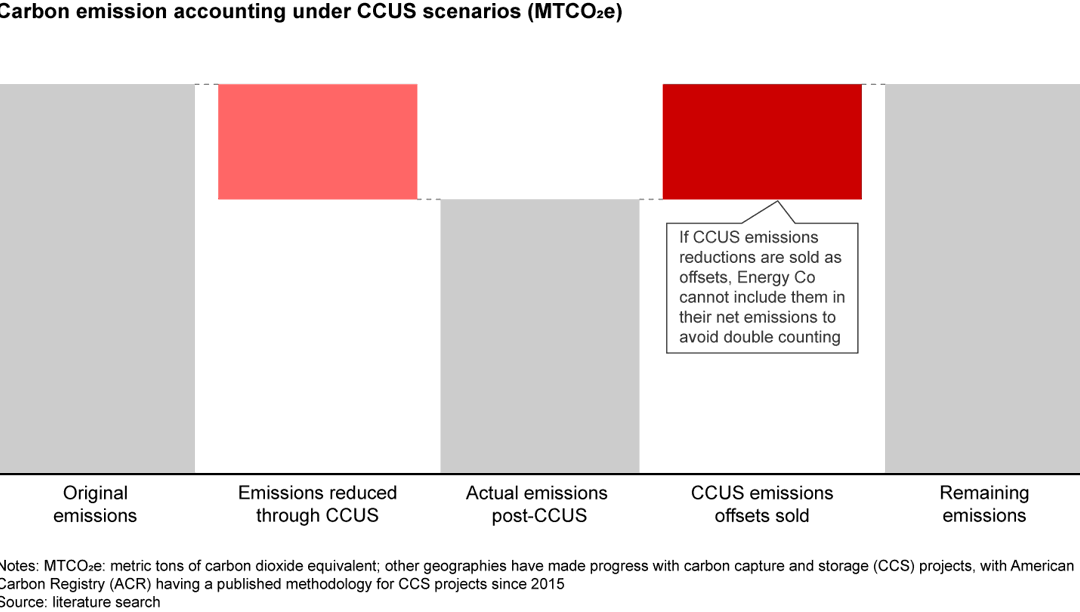 Carbon emission accounting under CCUS scenarios (MTCO₂e)

If CCUS emissions reductions are sold as offsets, Energy Co cannot include them in their net emissions to avoid double counting

Original emissions

Emissions reduced through CCUS

Actual emissions post-CCUS

CCUS emissions offsets sold

Remaining emissions

Notes: MTCO₂e: metric tons of carbon dioxide equivalent; other geographies have made progress with carbon capture and storage (CCS) projects, with American Carbon Registry (ACR) having a published methodology for CCS projects since 2015
Source: literature search